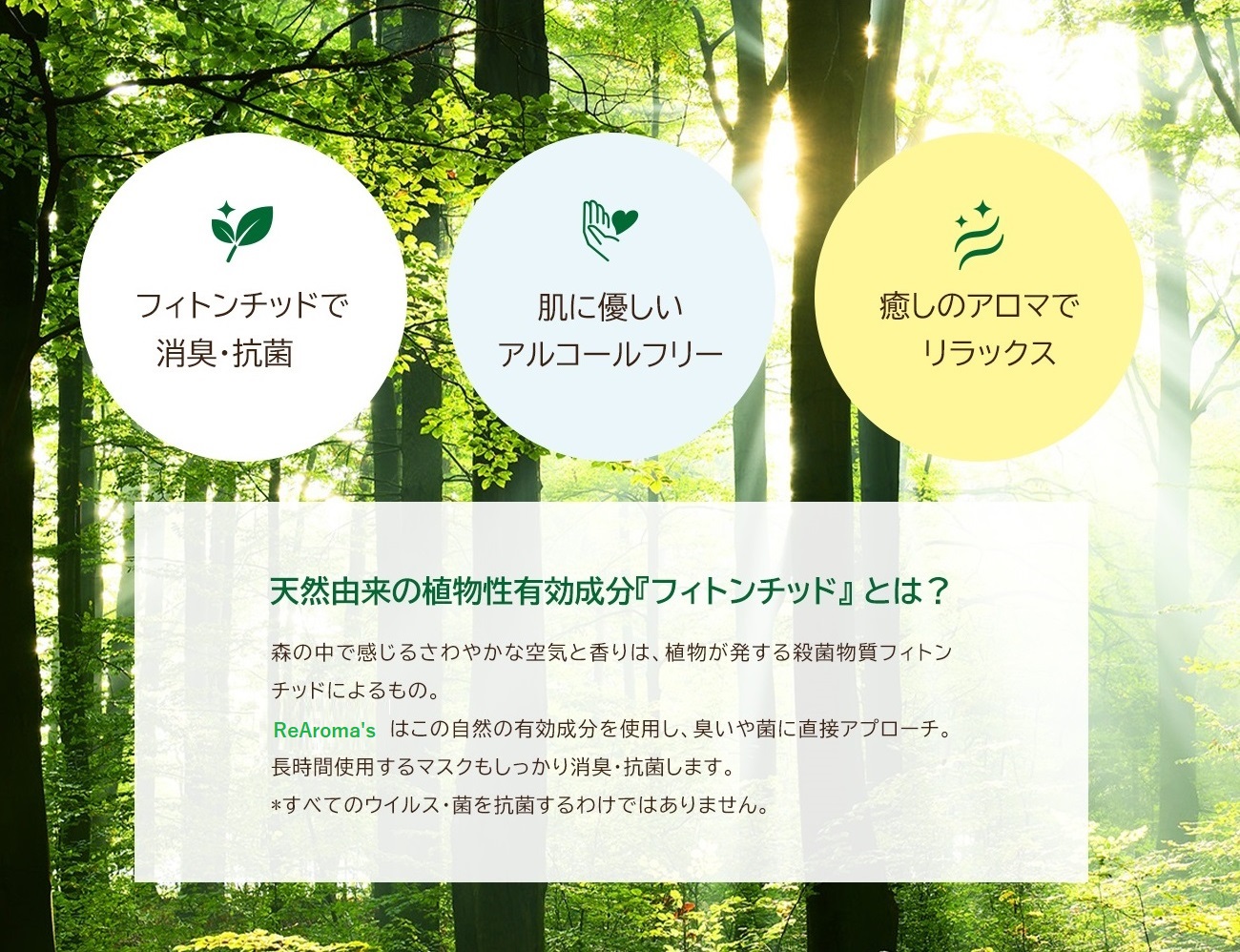 フィトンチッドで
消臭・抗菌

肌に優しい
アルコールフリー

癒しのアロマで
リラックス

天然由来の植物性有効成分『フィトンチッド』とは？

森の中で感じるさわやかな空気と香りは、植物が発する殺菌物質フィトンチッドによるもの。
ReAroma's はこの自然の有効成分を使用し、臭いや菌に直接アプローチ。
長時間使用するマスクもしっかり消臭・抗菌します。
*すべてのウイルス・菌を抗菌するわけではありません。